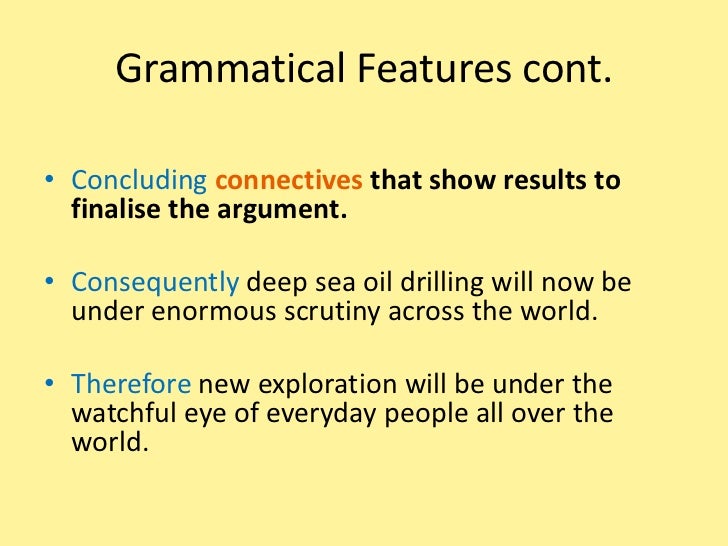 Grammatical Features cont.

• Concluding connectives that show results to finalise the argument.

• Consequently deep sea oil drilling will now be under enormous scrutiny across the world.

• Therefore new exploration will be under the watchful eye of everyday people all over the world.